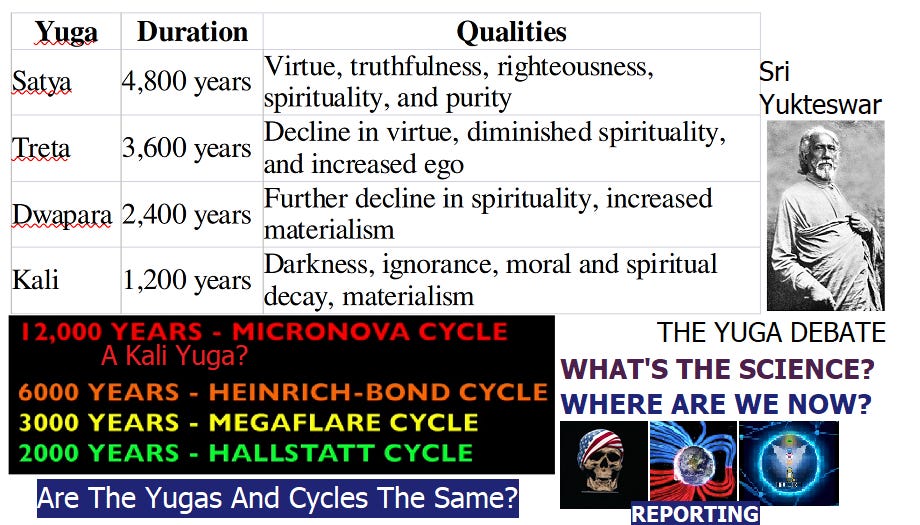 | Yuga | Duration | Qualities |
|---|---|---|
| Satya | 4,800 years | Virtue, truthfulness, righteousness, spirituality, and purity |
| Treta | 3,600 years | Decline in virtue, diminished spirituality, and increased ego |
| Dwapara | 2,400 years | Further decline in spirituality, increased materialism |
| Kali | 1,200 years | Darkness, ignorance, moral and spiritual decay, materialism |

Sri Yukteswar

12,000 YEARS - MICRONOVA CYCLE
A Kali Yuga?
6000 YEARS - HEINRICH-BOND CYCLE
3000 YEARS - MEGAFLARE CYCLE
2000 YEARS - HALLSTATT CYCLE

Are The Yugas And Cycles The Same?

THE YUGA DEBATE
WHAT'S THE SCIENCE?
WHERE ARE WE NOW?

REPORTING